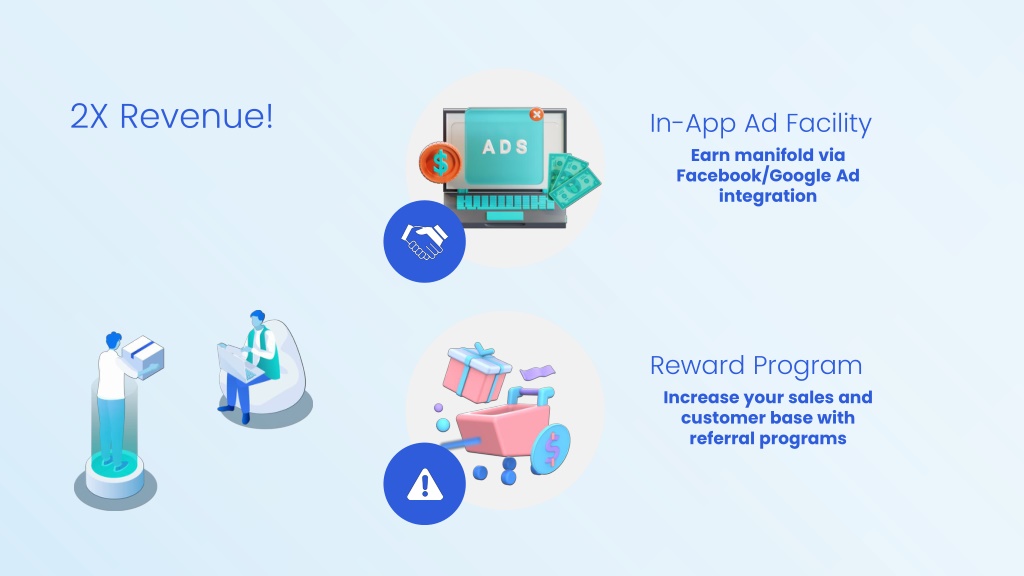 2X Revenue!

ADS

In-App Ad Facility

Earn manifold via Facebook/Google Ad integration

Reward Program

Increase your sales and customer base with referral programs